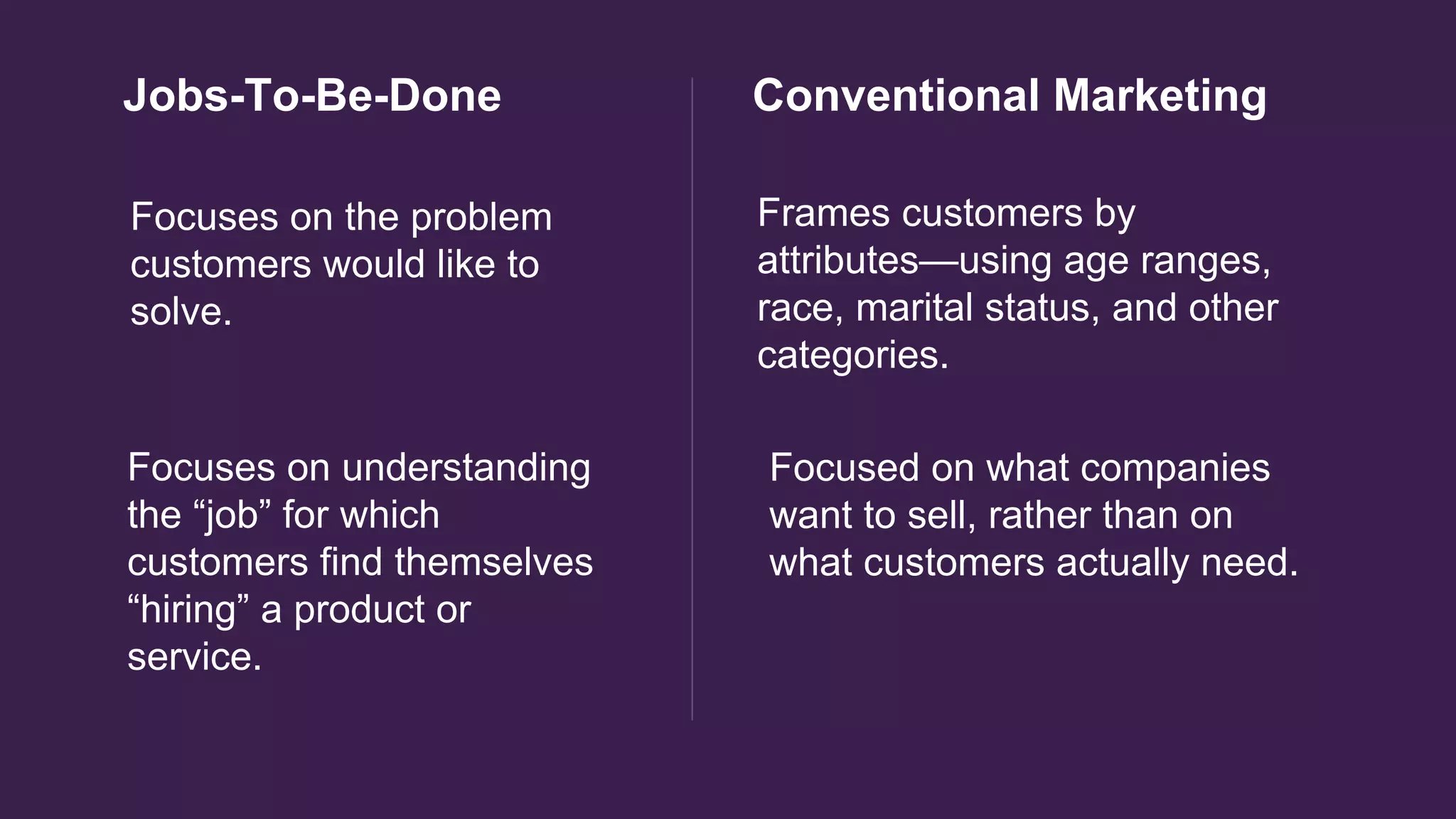 Jobs-To-Be-Done

Focuses on the problem customers would like to solve.

Focuses on understanding the “job” for which customers find themselves “hiring” a product or service.

Conventional Marketing

Frames customers by attributes—using age ranges, race, marital status, and other categories.

Focused on what companies want to sell, rather than on what customers actually need.